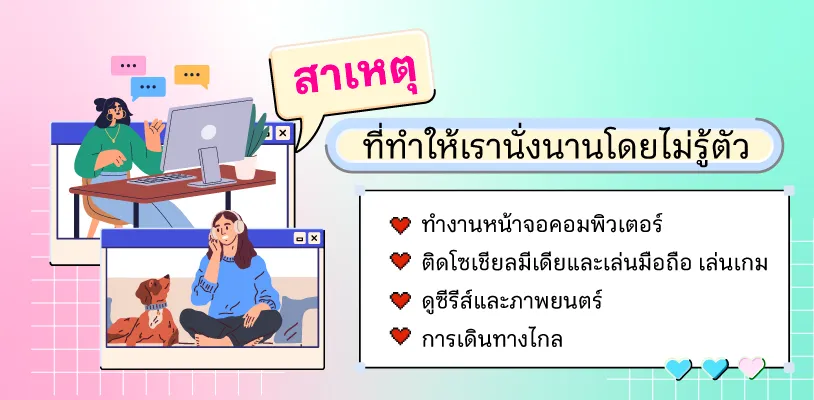 สาเหตุ

ที่ทำให้เรานั่งนานโดยไม่รู้ตัว

ทำงานหน้าจอคอมพิวเตอร์

ติดโซเชียลมีเดียและเล่นมือถือ เล่นเกม

ดูซีรีส์และภาพยนตร์

การเดินทางไกล